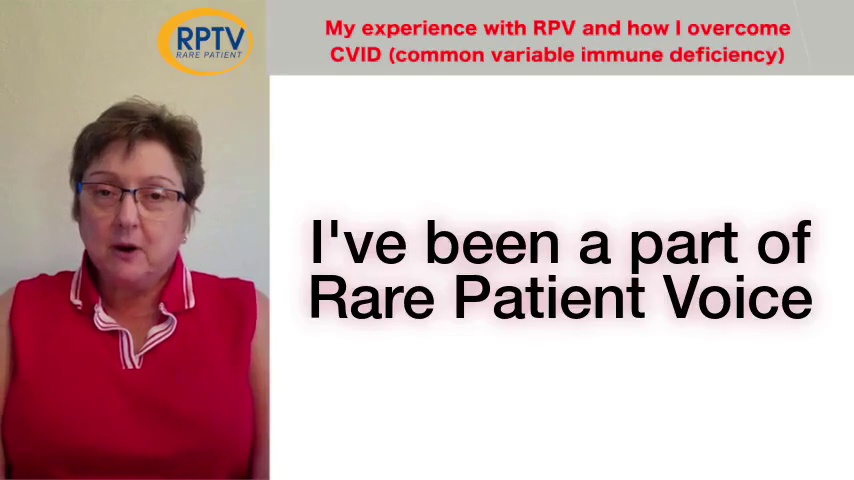 RPTV
RARE PATIENT

My experience with RPV and how I overcome CVID (common variable immune deficiency)

I've been a part of Rare Patient Voice